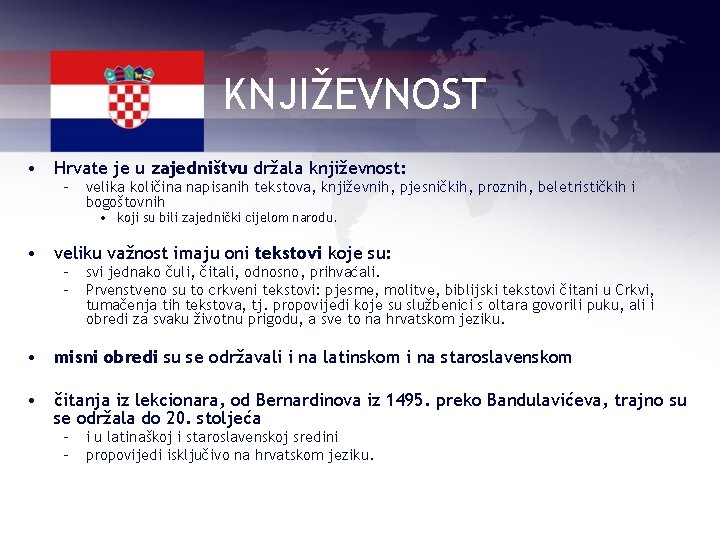 KNJIŽEVNOST

• Hrvate je u zajedništvu držala književnost:
  – velika količina napisanih tekstova, književnih, pjesničkih, proznih, beletrističkih i bogoštovnih
    • koji su bili zajednički cijelom narodu.

• veliku važnost imaju oni tekstovi koje su:
  – svi jednako čuli, čitali, odnosno, prihvaćali.
  – Prvenstveno su to crkveni tekstovi: pjesme, molitve, biblijski tekstovi čitani u Crkvi, tumačenja tih tekstova, tj. propovijedi koje su službenici s oltara govorili puku, ali i obredi za svaku životnu prigodu, a sve to na hrvatskom jeziku.

• misni obredi su se održavali i na latinskom i na staroslavenskom

• čitanja iz lekcionara, od Bernardinova iz 1495. preko Bandulavićeva, trajno su se održala do 20. stoljeća
  – i u latinaškoj i staroslavenskoj sredini
  – propovijedi isključivo na hrvatskom jeziku.